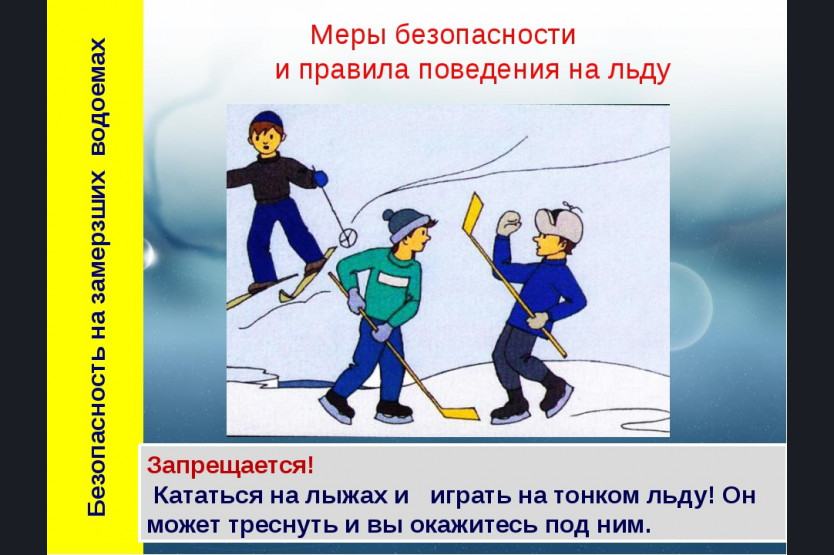 Безопасность на замерзших водоемах

Меры безопасности
и правила поведения на льду

Запрещается!
Кататься на лыжах и играть на тонком льду! Он может треснуть и вы окажитесь под ним.